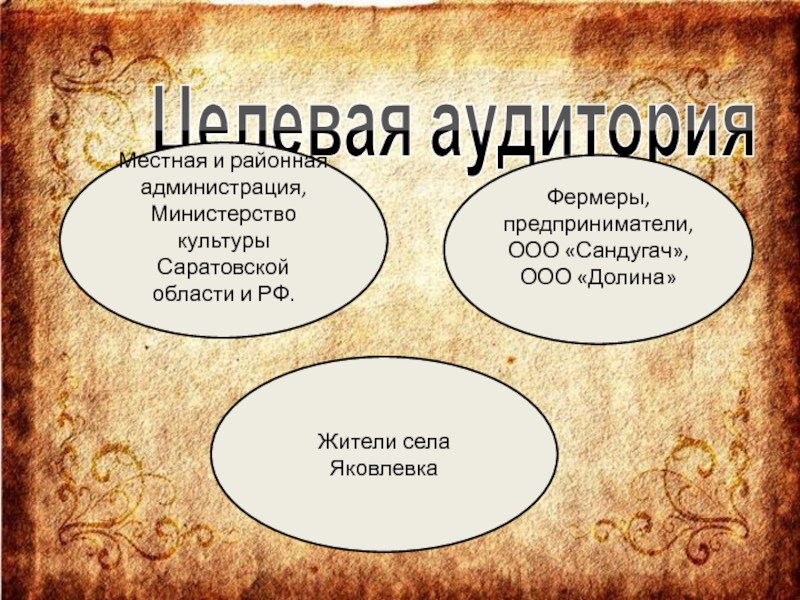 Целевая аудитория

Местная и районная администрация, Министерство культуры Саратовской области и РФ.

Фермеры, предприниматели, ООО «Сандугач», ООО «Долина»

Жители села Яковлевка